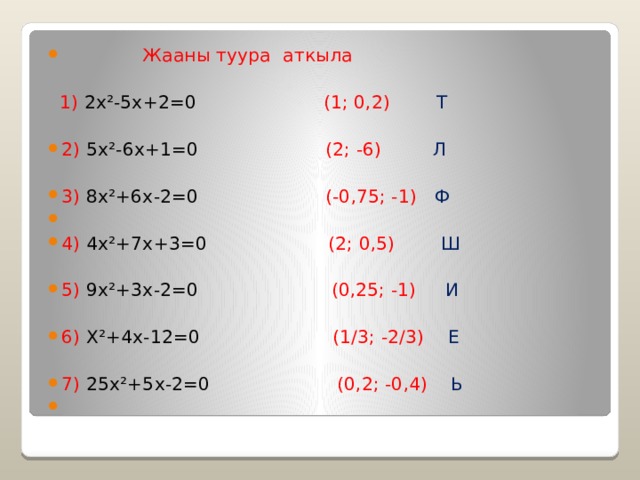 Жааны туура аткыла

1) $2x^2-5x+2=0$ (1; 0,2) Т

2) $5x^2-6x+1=0$ (2; -6) Л

3) $8x^2+6x-2=0$ (-0,75; -1) Ф

4) $4x^2+7x+3=0$ (2; 0,5) Ш

5) $9x^2+3x-2=0$ (0,25; -1) И

6) $X^2+4x-12=0$ (1/3; -2/3) Е

7) $25x^2+5x-2=0$ (0,2; -0,4) Ь